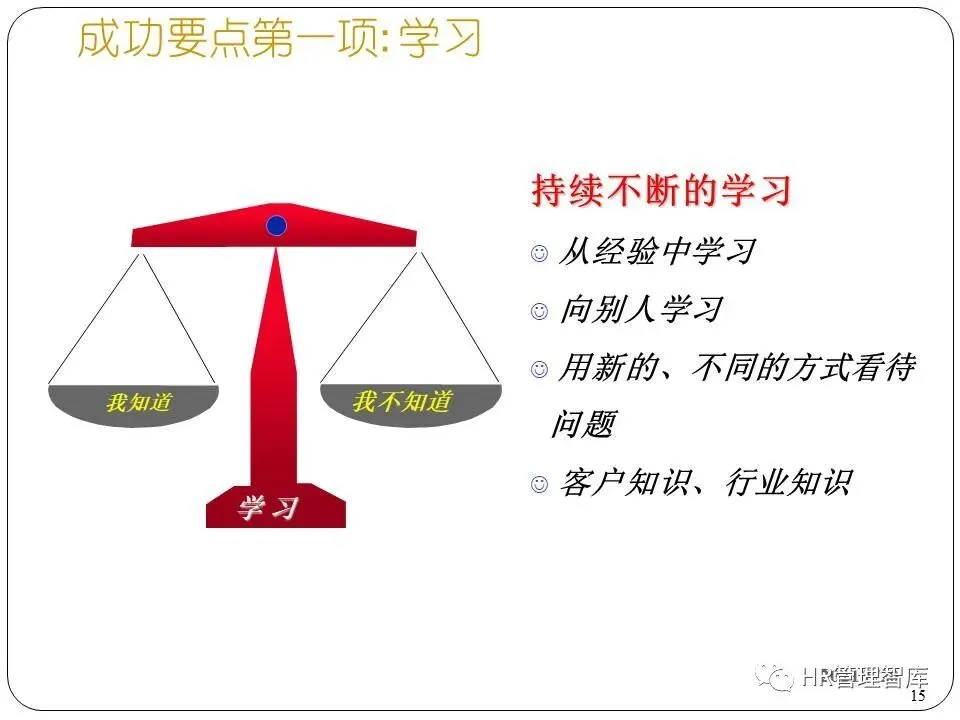 成功要点第一项: 学习

我知道

我不知道

学习

持续不断的学习

☺ 从经验中学习

☺ 向别人学习

☺ 用新的、不同的方式看待问题

☺ 客户知识、行业知识

HR管理智库

15